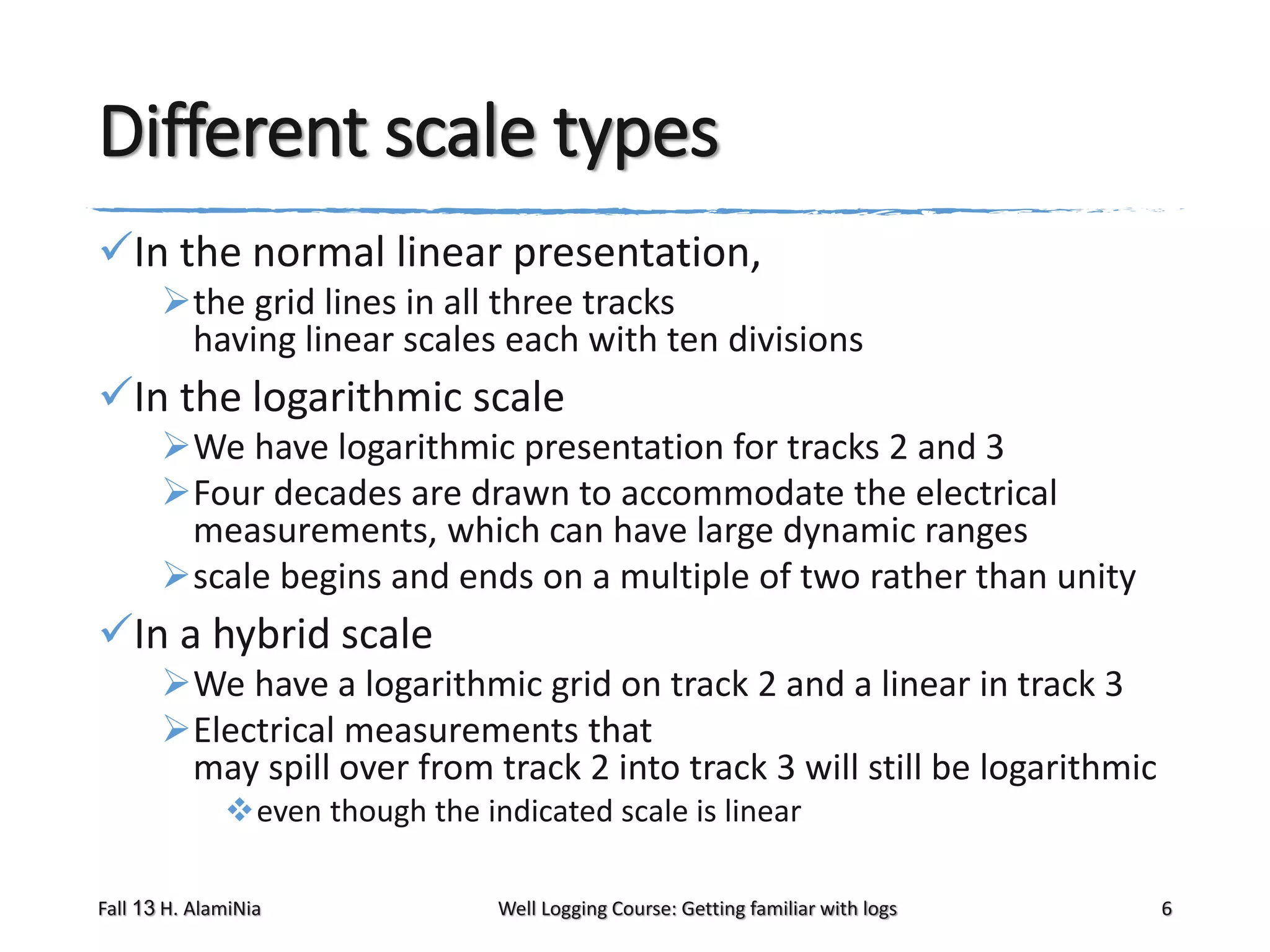 Different scale types

✓In the normal linear presentation,

➢the grid lines in all three tracks having linear scales each with ten divisions

✓In the logarithmic scale

➢We have logarithmic presentation for tracks 2 and 3

➢Four decades are drawn to accommodate the electrical measurements, which can have large dynamic ranges

➢scale begins and ends on a multiple of two rather than unity

✓In a hybrid scale

➢We have a logarithmic grid on track 2 and a linear in track 3

➢Electrical measurements that may spill over from track 2 into track 3 will still be logarithmic

❖even though the indicated scale is linear

Fall 13 H. AlamiNia

Well Logging Course: Getting familiar with logs

6